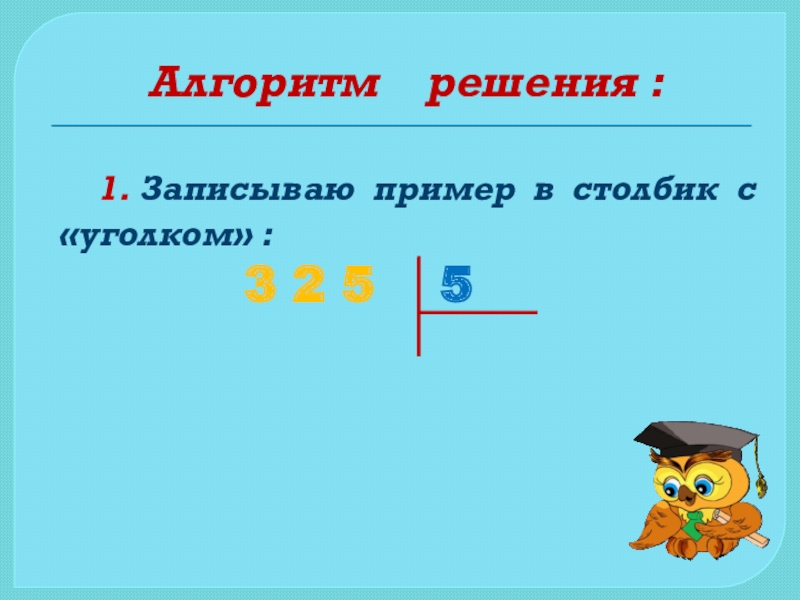 Алгоритм решения :

1. Записываю пример в столбик с «уголком» :

3 2 5 | 5